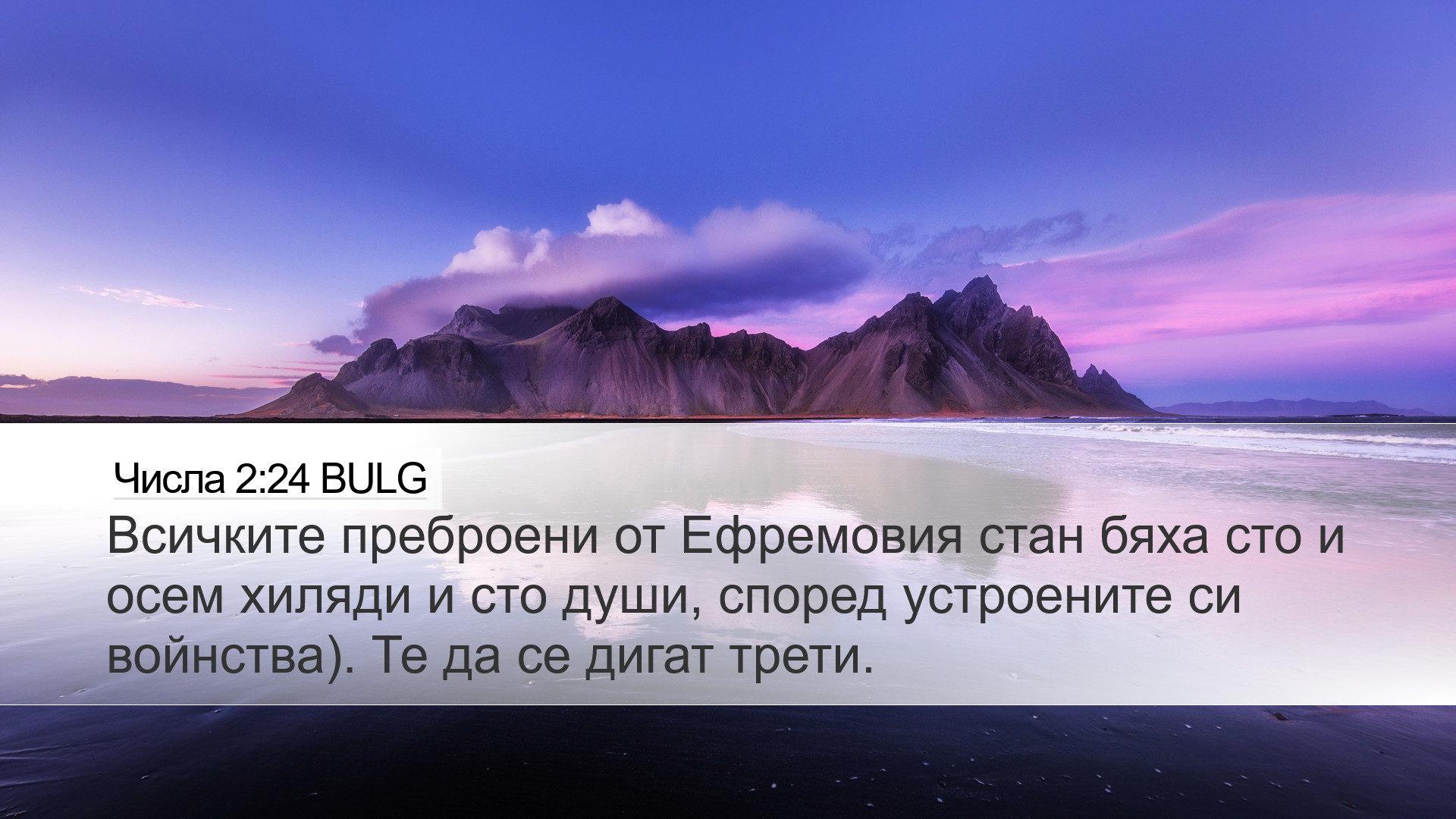 Числа 2:24 BULG

Всичките преброени от Ефремовия стан бяха сто и осем хиляди и сто души, според устроените си войнства). Те да се дигат трети.